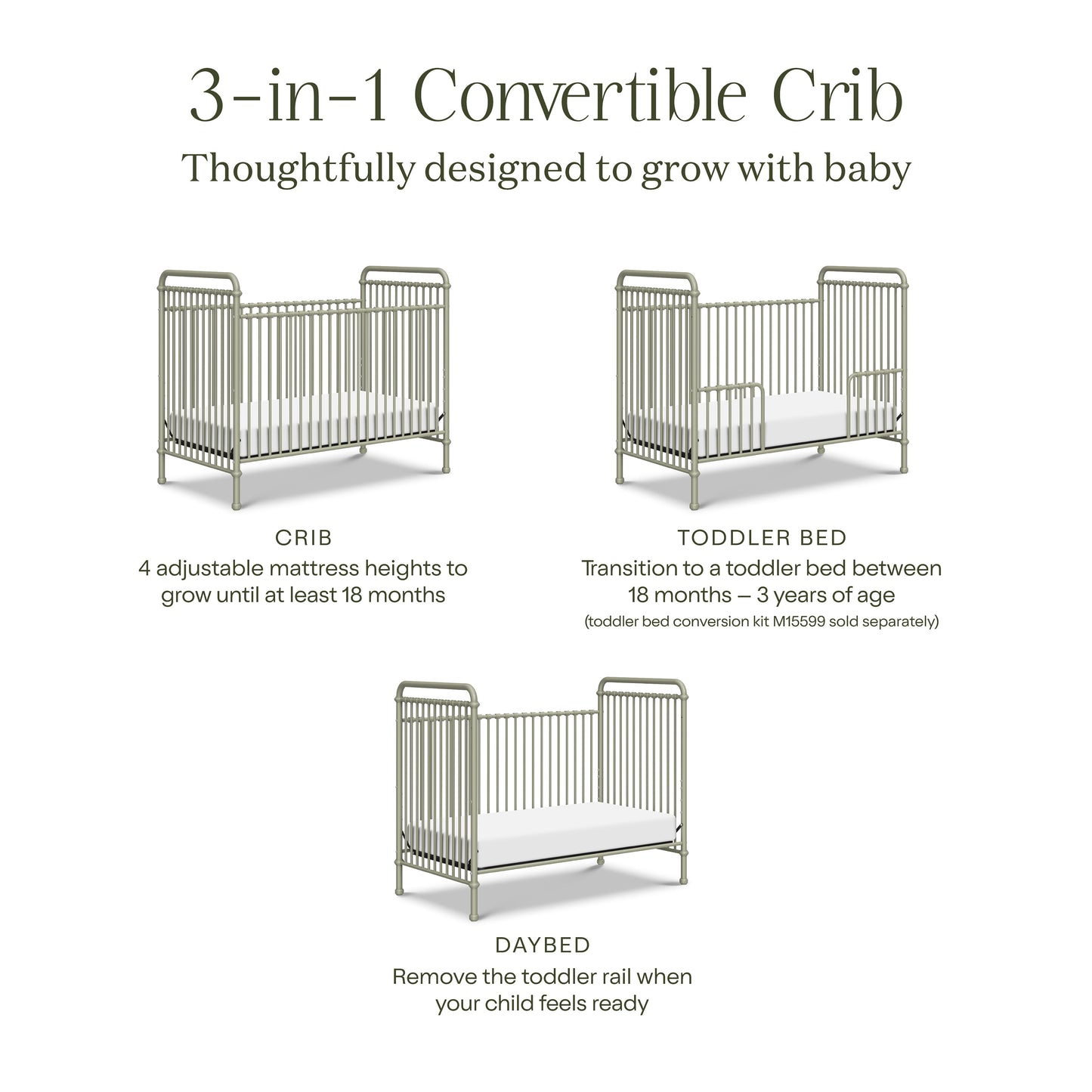 3-in-1 Convertible Crib

Thoughtfully designed to grow with baby

CRIB

4 adjustable mattress heights to grow until at least 18 months

TODDLER BED

Transition to a toddler bed between 18 months – 3 years of age

(toddler bed conversion kit M15599 sold separately)

DAYBED

Remove the toddler rail when your child feels ready